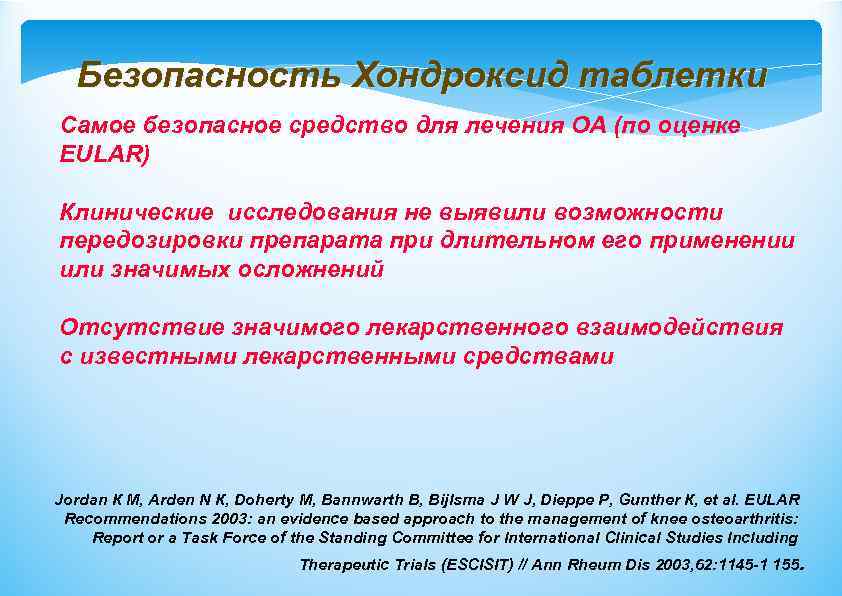 Безопасность Хондроксид таблетки

Самое безопасное средство для лечения ОА (по оценке EULAR)

Клинические исследования не выявили возможности передозировки препарата при длительном его применении или значимых осложнений

Отсутствие значимого лекарственного взаимодействия с известными лекарственными средствами

Jordan K M, Arden N K, Doherty M, Bannwarth B, Bijlsma J W J, Dieppe P, Gunther K, et al. EULAR Recommendations 2003: an evidence based approach to the management of knee osteoarthritis: Report or a Task Force of the Standing Committee for International Clinical Studies Including Therapeutic Trials (ESCISIT) // Ann Rheum Dis 2003,62:1145-1 155.